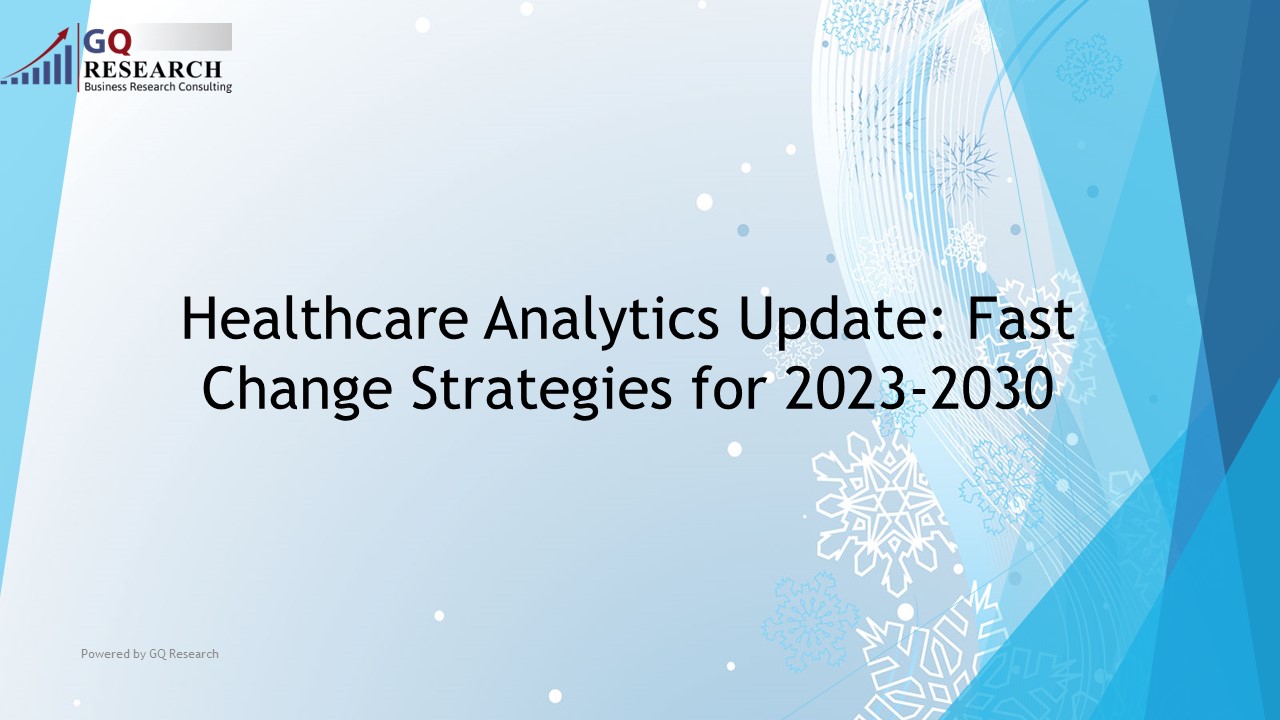 GQ
RESEARCH
Business Research Consulting

Healthcare Analytics Update: Fast Change Strategies for 2023-2030

Powered by GQ Research